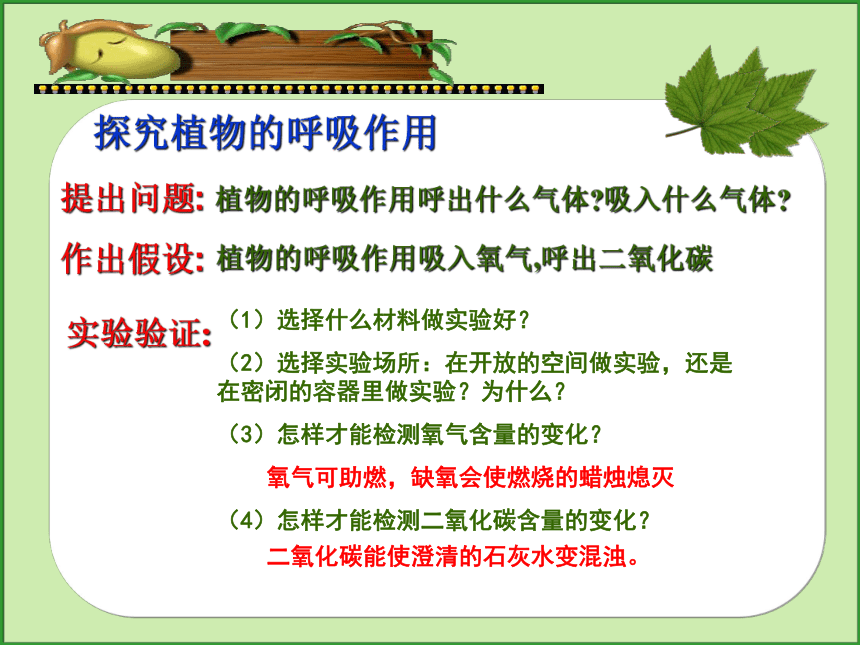 探究植物的呼吸作用

提出问题: 植物的呼吸作用呼出什么气体?吸入什么气体?

作出假设: 植物的呼吸作用吸入氧气,呼出二氧化碳

实验验证: （1）选择什么材料做实验好？

（2）选择实验场所：在开放的空间做实验，还是在密闭的容器里做实验？为什么？

（3）怎样才能检测氧气含量的变化？

氧气可助燃，缺氧会使燃烧的蜡烛熄灭

（4）怎样才能检测二氧化碳含量的变化？

二氧化碳能使澄清的石灰水变混浊。